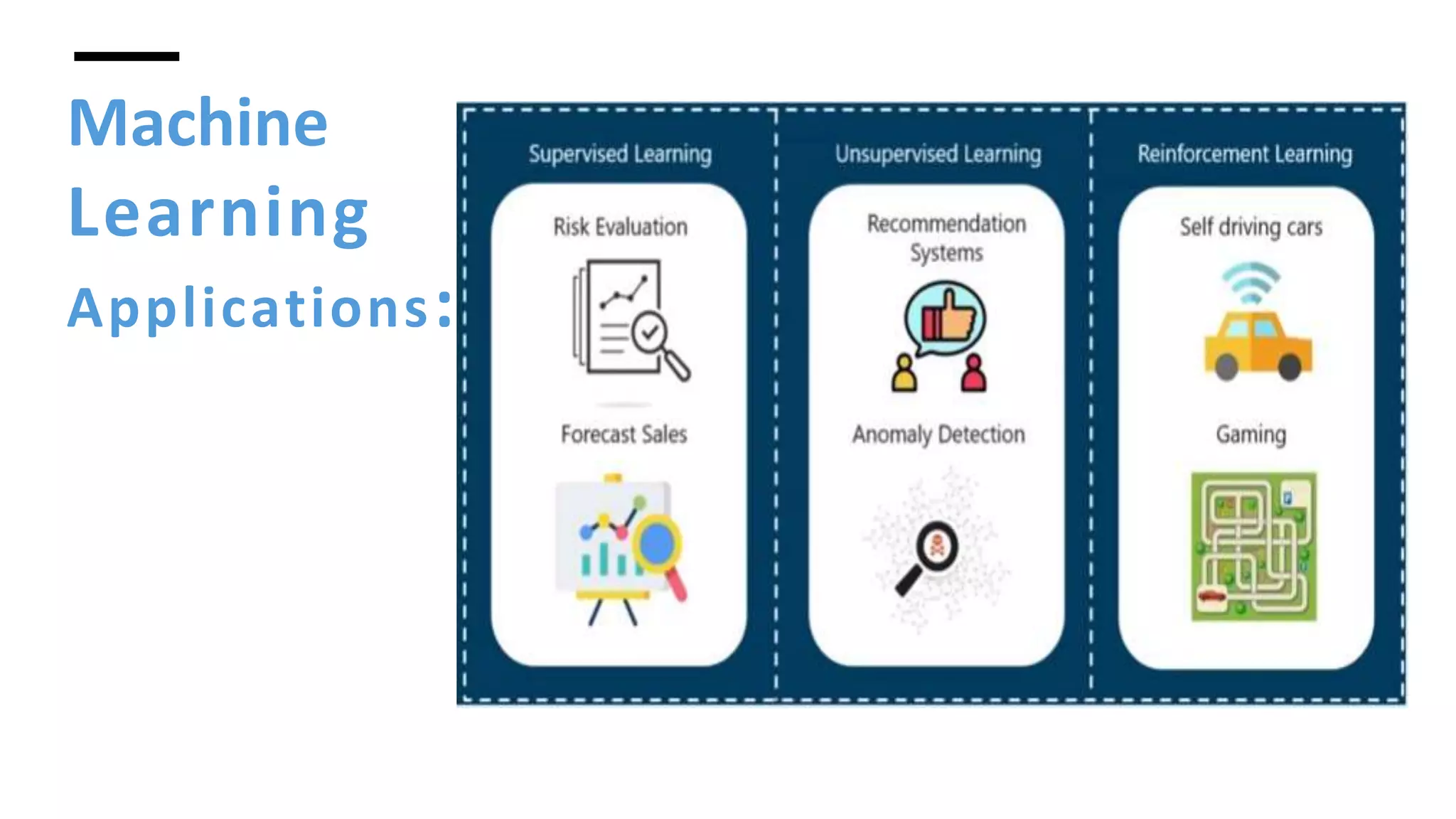 Machine Learning Applications:

Supervised Learning

Risk Evaluation

Forecast Sales

Unsupervised Learning

Recommendation Systems

Anomaly Detection

Reinforcement Learning

Self driving cars

Gaming